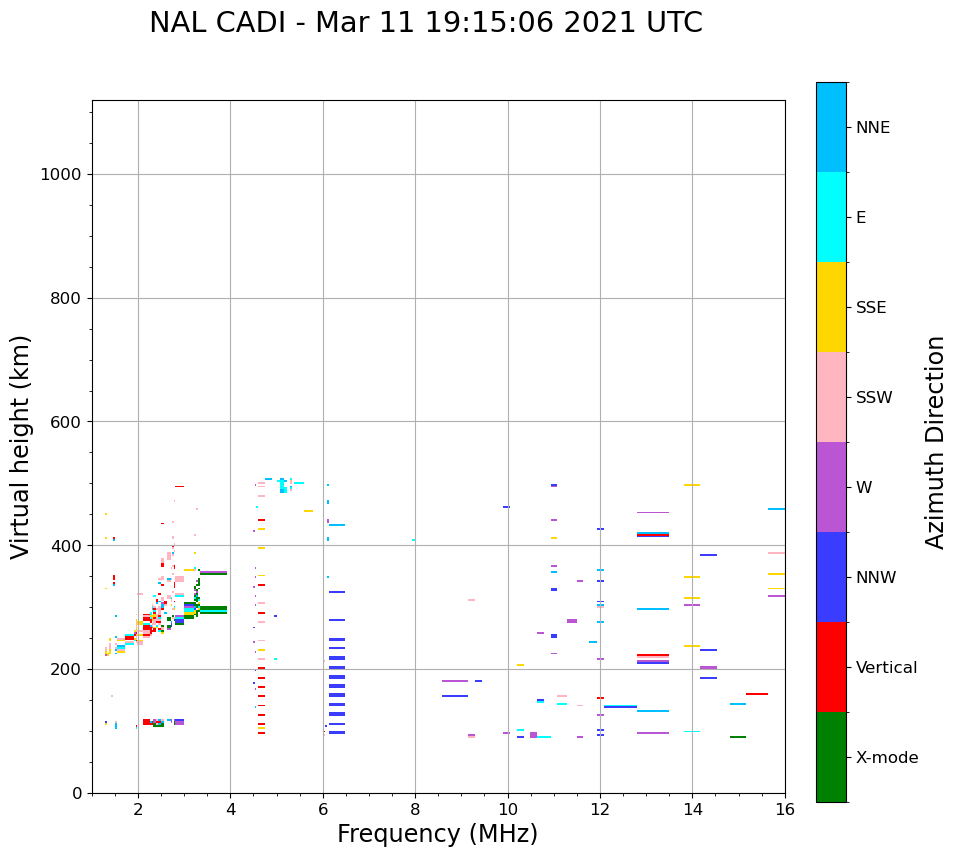 NAL CADI - Mar 11 19:15:06 2021 UTC

Virtual height (km)

1000
800
600
400
200
0

2
4
6
8
10
12
14
16

Frequency (MHz)

NNE
E
SSE
SSW
W
NNW
Vertical
X-mode

Azimuth Direction